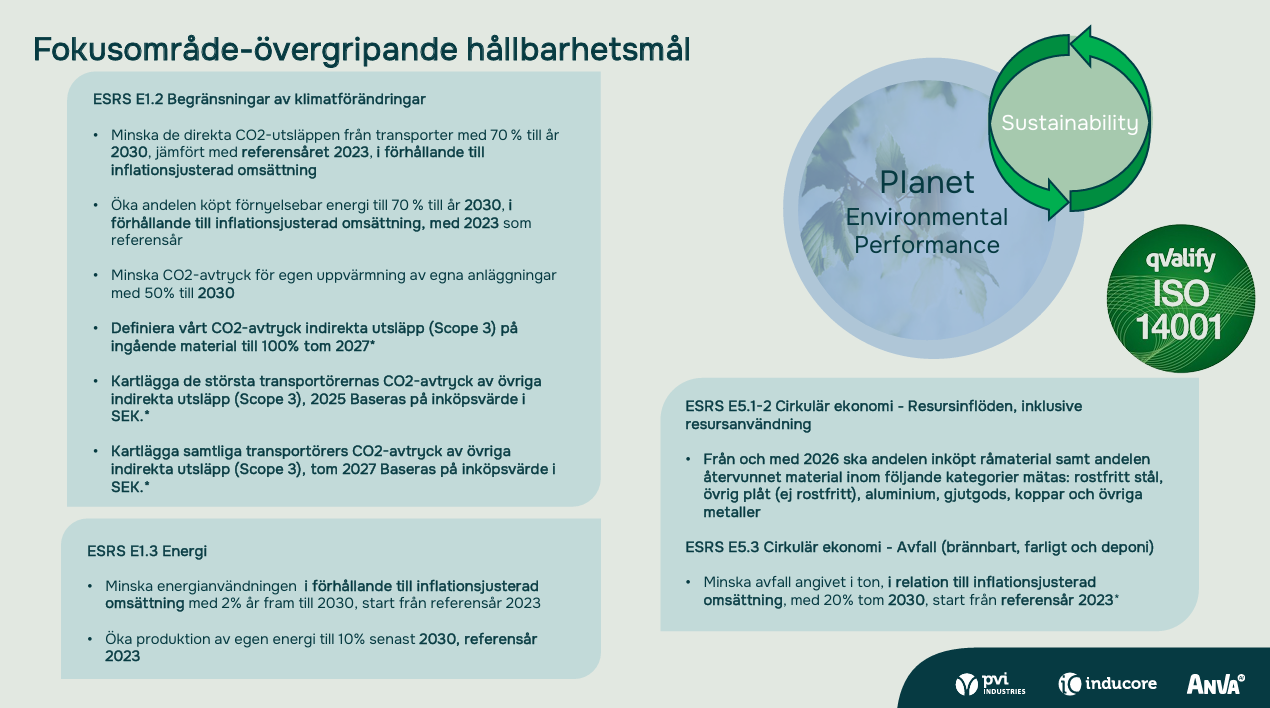 Fokusområde-övergripande hållbarhetsmål

ESRS E1.2 Begränsningar av klimatförändringar

• Minska de direkta CO2-utsläppen från transporter med 70 % till år 2030, jämfört med referensåret 2023, i förhållande till inflationsjusterad omsättning

• Öka andelen köpt förnyelsebar energi till 70 % till år 2030, i förhållande till inflationsjusterad omsättning, med 2023 som referensår

• Minska CO2-avtryck för egen uppvärmning av egna anläggningar med 50% till 2030

• Definiera vårt CO2-avtryck indirekta utsläpp (Scope 3) på ingående material till 100% tom 2027*

• Kartlägga de största transportörernas CO2-avtryck av övriga indirekta utsläpp (Scope 3), 2025 Baseras på inköpsvärde i SEK.*

• Kartlägga samtliga transportörers CO2-avtryck av övriga indirekta utsläpp (Scope 3), tom 2027 Baseras på inköpsvärde i SEK.*

ESRS E1.3 Energi

• Minska energianvändningen i förhållande till inflationsjusterad omsättning med 2% år fram till 2030, start från referensår 2023

• Öka produktion av egen energi till 10% senast 2030, referensår 2023

Sustainability

Planet
Environmental
Performance

qvalify
ISO
14001

ESRS E5.1-2 Cirkulär ekonomi - Resursinflöden, inklusive resursanvändning

• Från och med 2026 ska andelen inköpt råmaterial samt andelen återvunnet material inom följande kategorier mätas: rostfritt stål, övrig plåt (ej rostfritt), aluminium, gjutgods, koppar och övriga metaller

ESRS E5.3 Cirkulär ekonomi - Avfall (brännbart, farligt och deponi)

• Minska avfall angivet i ton, i relation till inflationsjusterad omsättning, med 20% tom 2030, start från referensår 2023*

pvi INDUSTRIES
inducore
ANVA